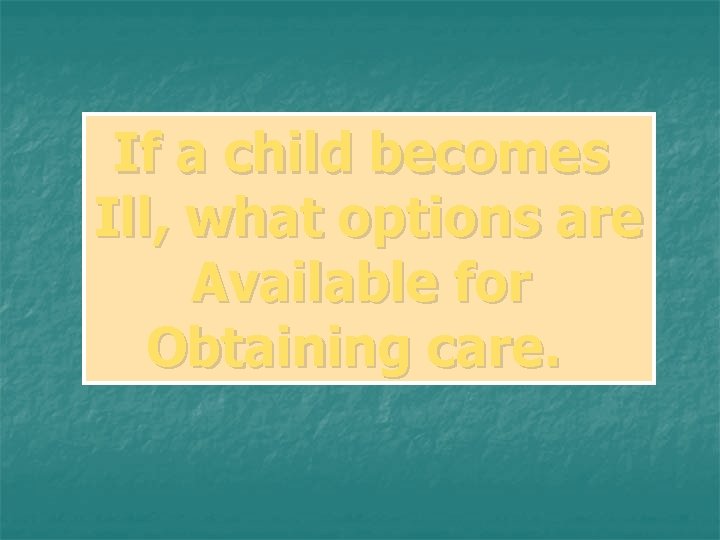 If a child becomes Ill, what options are Available for Obtaining care.